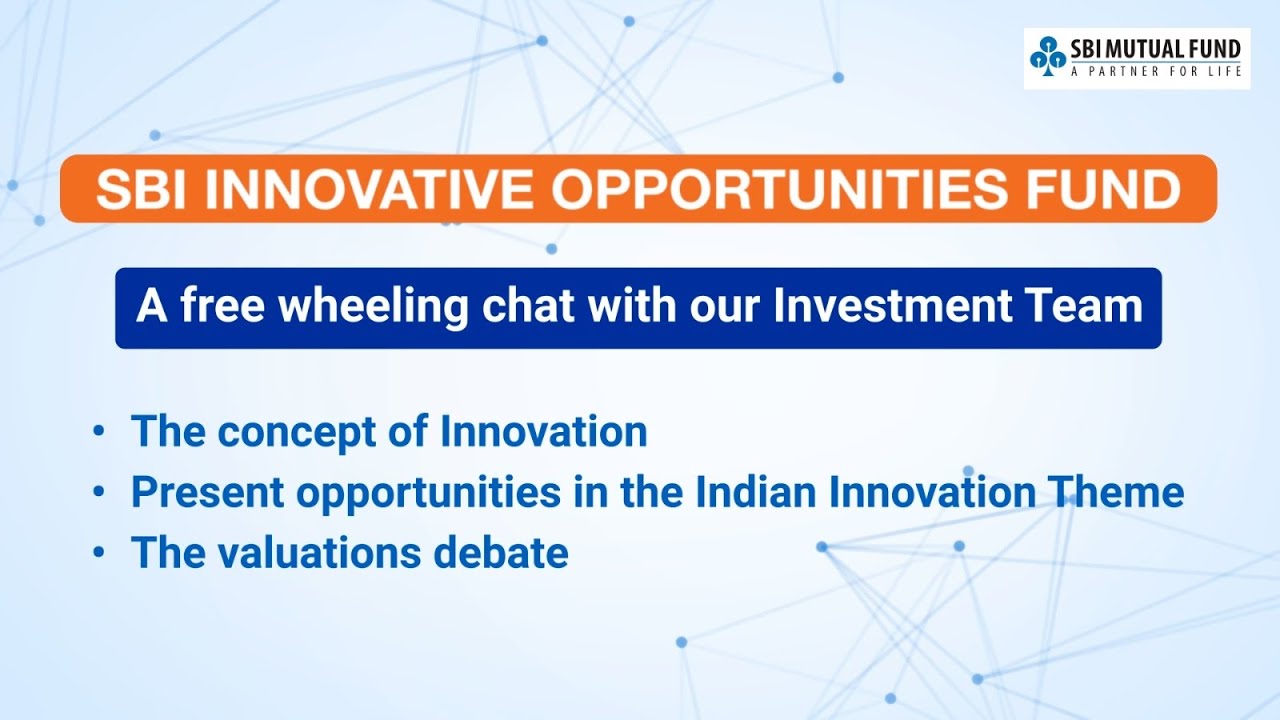 SBI MUTUAL FUND
A PARTNER FOR LIFE

SBI INNOVATIVE OPPORTUNITIES FUND

A free wheeling chat with our Investment Team

• The concept of Innovation
• Present opportunities in the Indian Innovation Theme
• The valuations debate